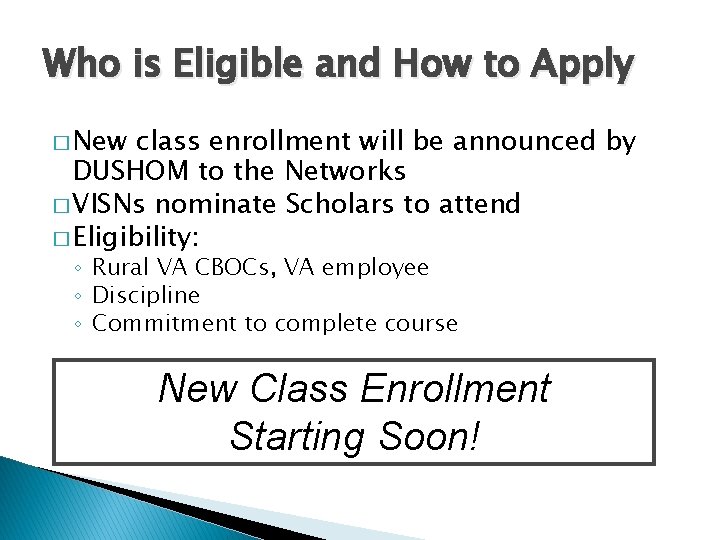 Who is Eligible and How to Apply

□ New class enrollment will be announced by DUSHOM to the Networks
□ VISNs nominate Scholars to attend
□ Eligibility:
◦ Rural VA CBOCs, VA employee
◦ Discipline
◦ Commitment to complete course

New Class Enrollment
Starting Soon!